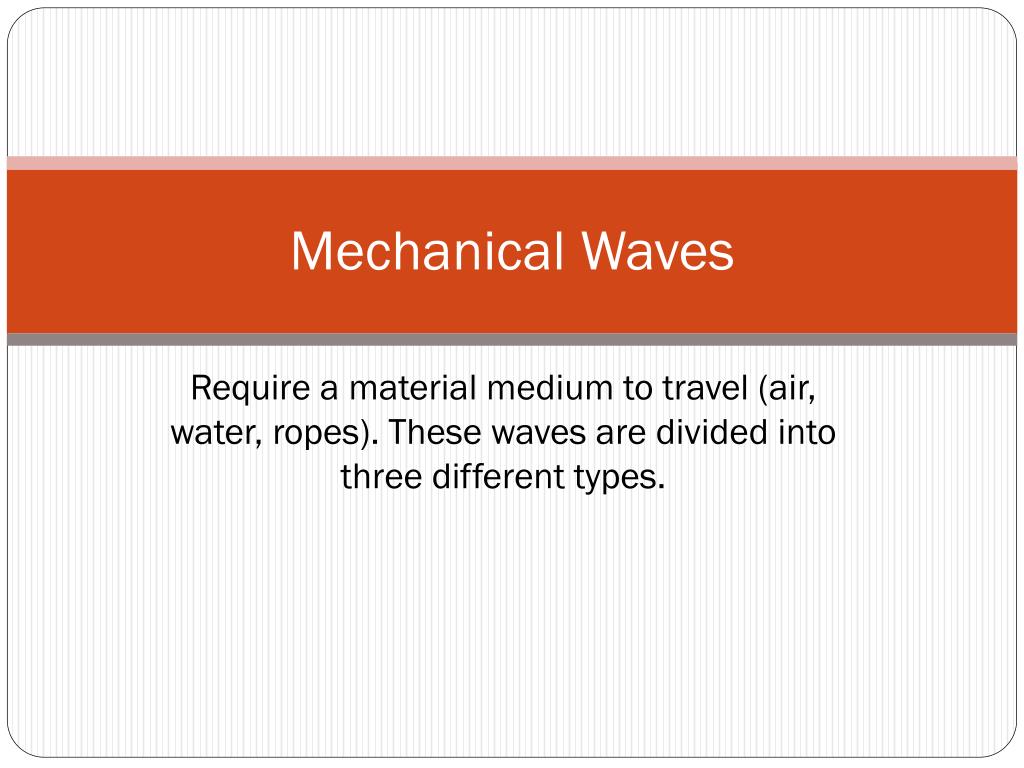 Mechanical Waves

Require a material medium to travel (air, water, ropes). These waves are divided into three different types.